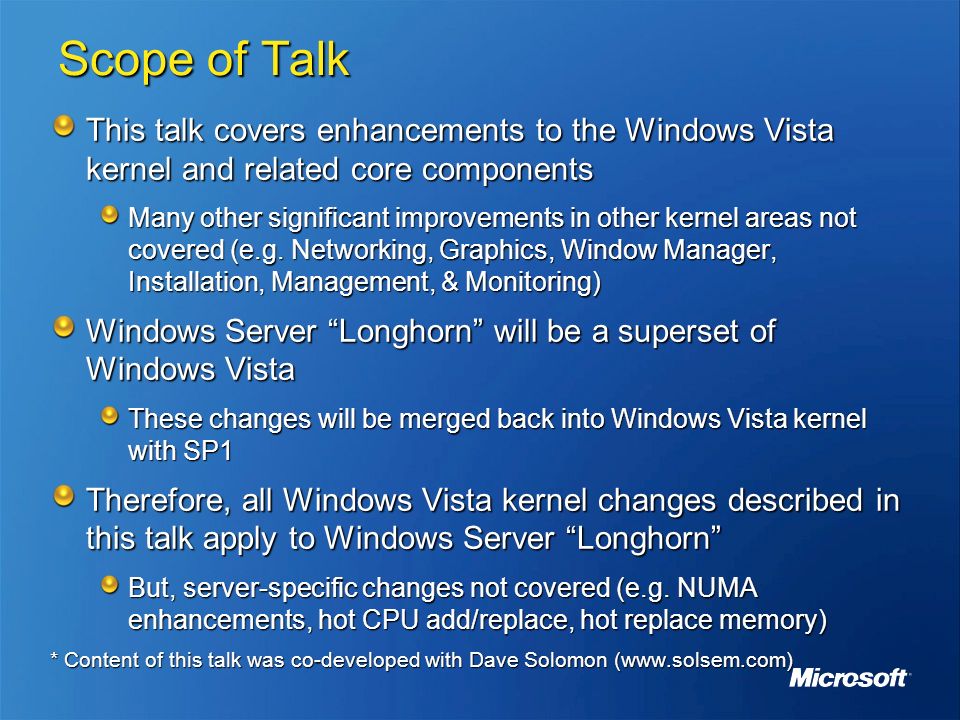 Scope of Talk

This talk covers enhancements to the Windows Vista kernel and related core components

Many other significant improvements in other kernel areas not covered (e.g. Networking, Graphics, Window Manager, Installation, Management, & Monitoring)

Windows Server “Longhorn” will be a superset of Windows Vista

These changes will be merged back into Windows Vista kernel with SP1

Therefore, all Windows Vista kernel changes described in this talk apply to Windows Server “Longhorn”

But, server-specific changes not covered (e.g. NUMA enhancements, hot CPU add/replace, hot replace memory)

* Content of this talk was co-developed with Dave Solomon (www.solsem.com)

Microsoft